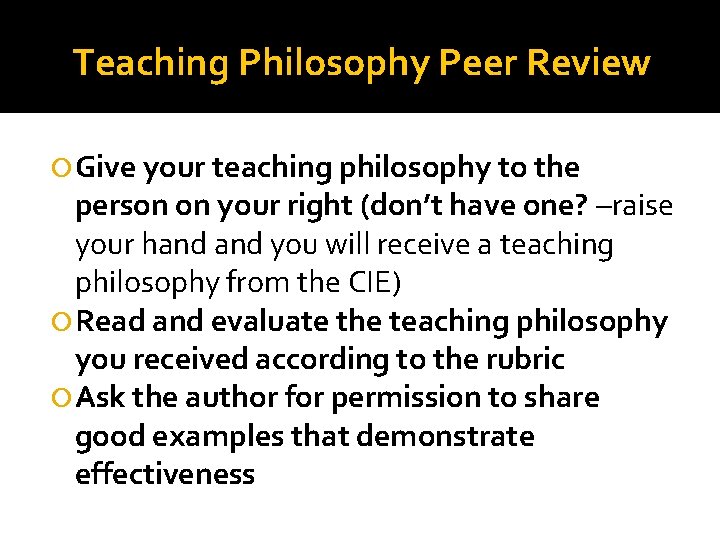 Teaching Philosophy Peer Review

Give your teaching philosophy to the person on your right (don't have one? –raise your hand and you will receive a teaching philosophy from the CIE)

Read and evaluate the teaching philosophy you received according to the rubric

Ask the author for permission to share good examples that demonstrate effectiveness